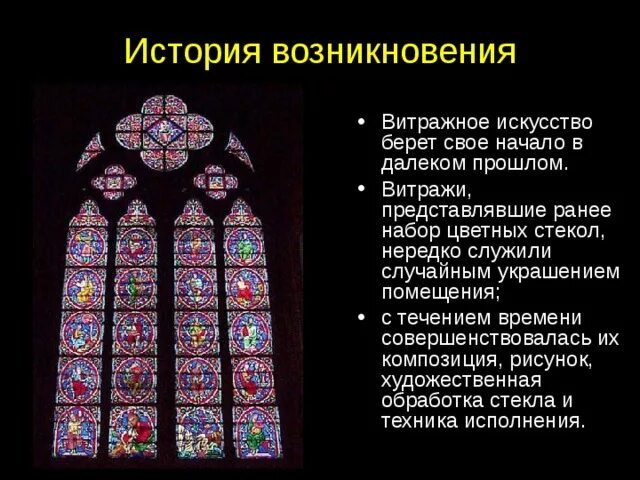 История возникновения

• Витражное искусство берет свое начало в далеком прошлом.
• Витражи, представлявшие ранее набор цветных стекол, нередко служили случайным украшением помещения;
• с течением времени совершенствовалась их композиция, рисунок, художественная обработка стекла и техника исполнения.